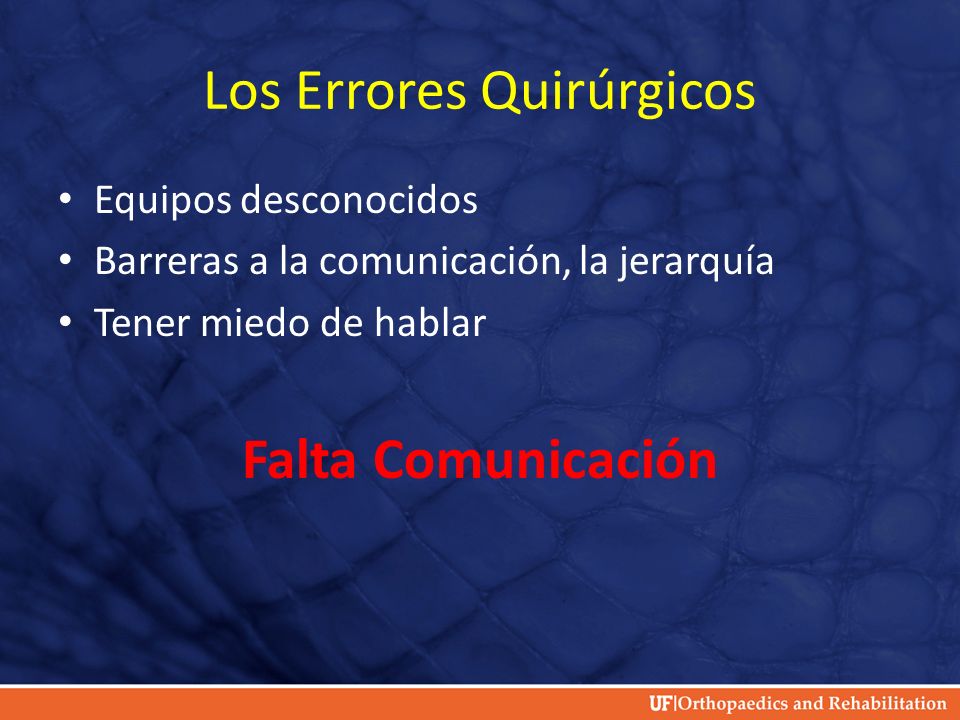 Los Errores Quirúrgicos

• Equipos desconocidos
• Barreras a la comunicación, la jerarquía
• Tener miedo de hablar

Falta Comunicación

UF|Orthopaedics and Rehabilitation